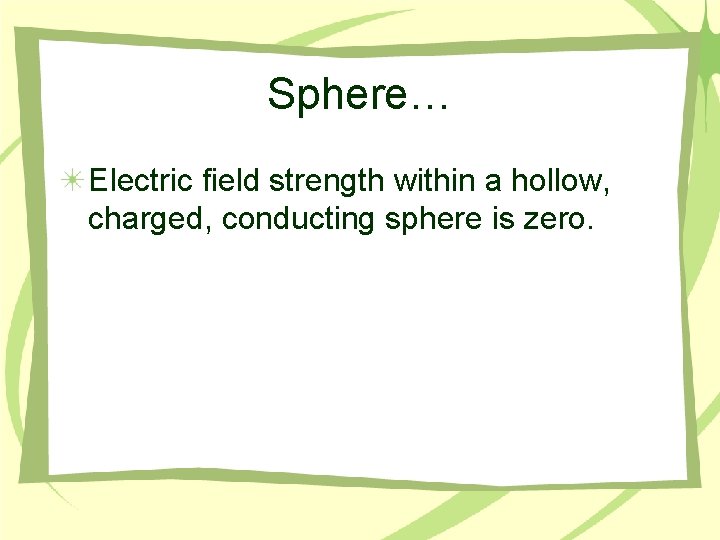 Sphere…

Electric field strength within a hollow, charged, conducting sphere is zero.